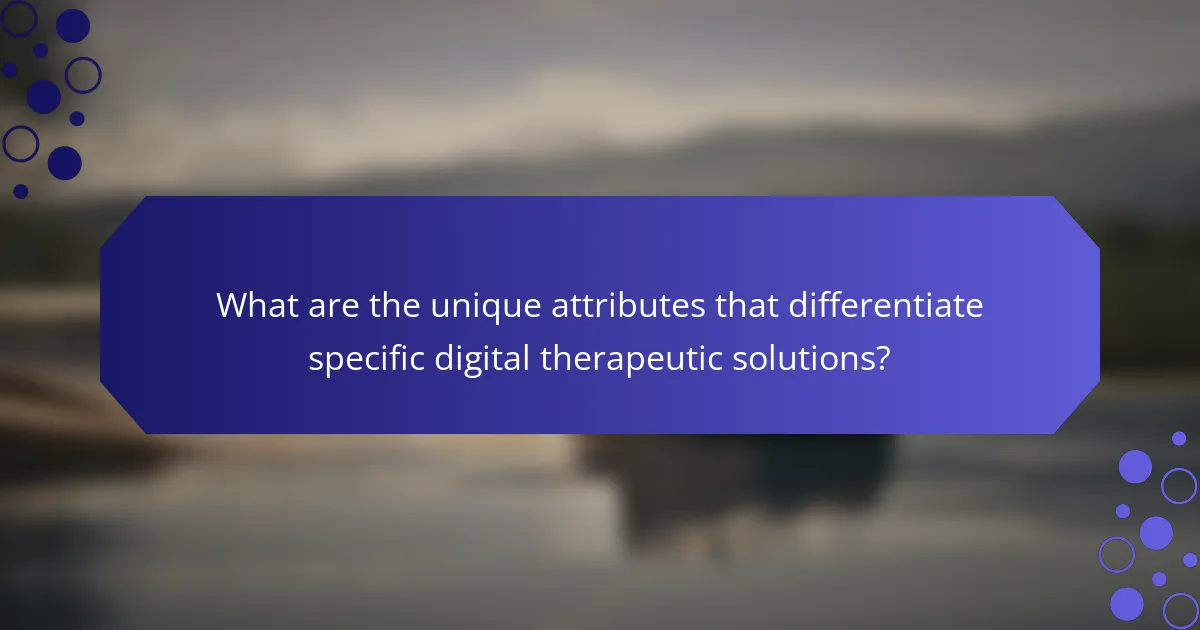 What are the unique attributes that differentiate specific digital therapeutic solutions?